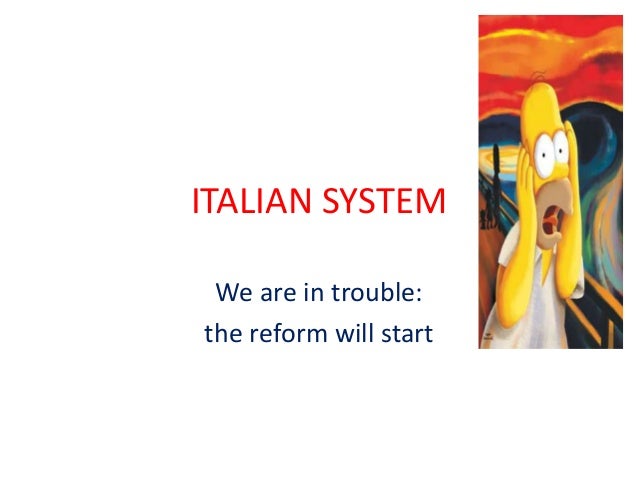 ITALIAN SYSTEM

We are in trouble:
the reform will start